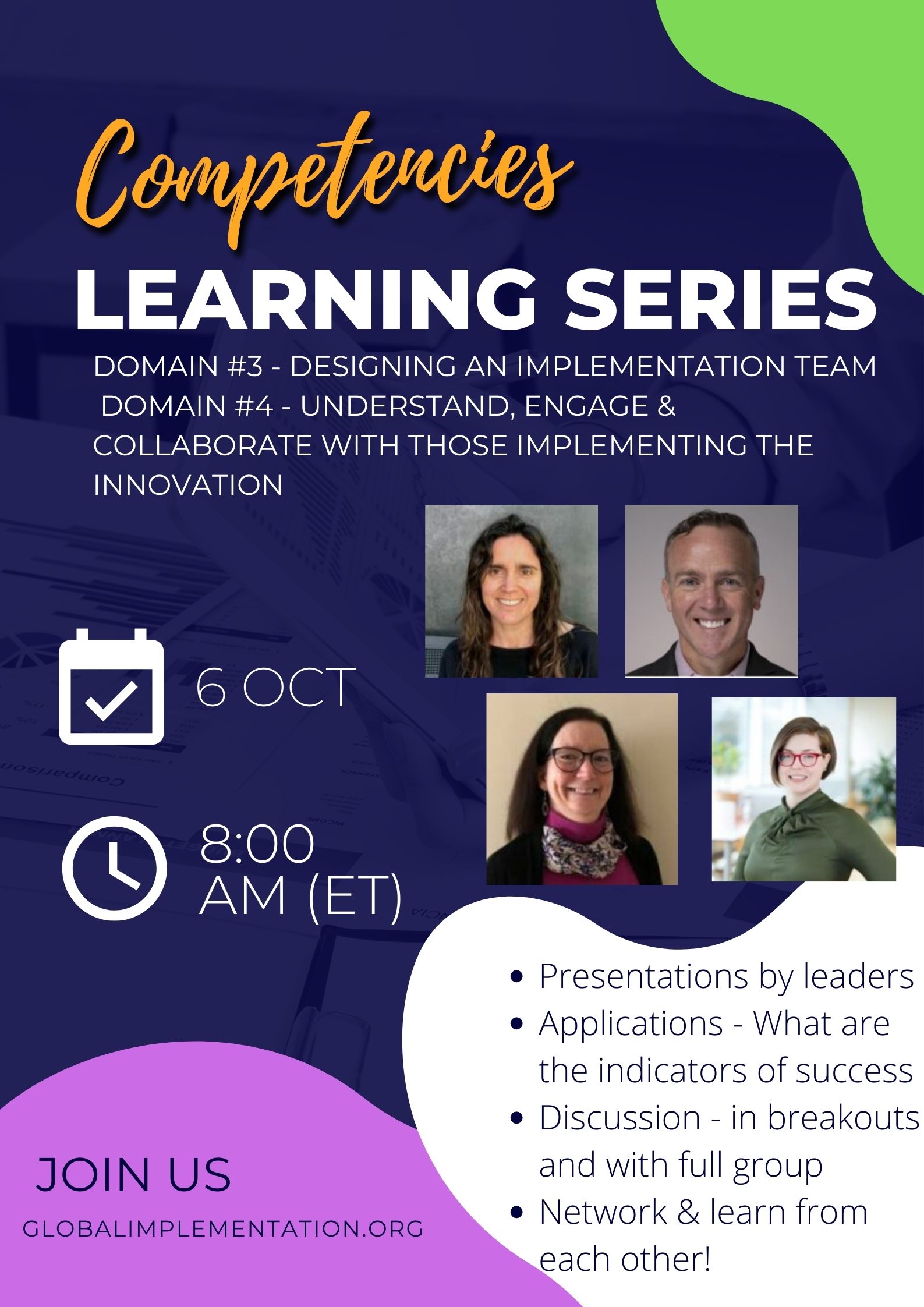 Competencies
LEARNING SERIES

DOMAIN #3 - DESIGNING AN IMPLEMENTATION TEAM
DOMAIN #4 - UNDERSTAND, ENGAGE & COLLABORATE WITH THOSE IMPLEMENTING THE INNOVATION

6 OCT

8:00 AM (ET)

• Presentations by leaders
• Applications - What are the indicators of success
• Discussion - in breakouts and with full group
• Network & learn from each other!

JOIN US
GLOBALIMPLEMENTATION.ORG